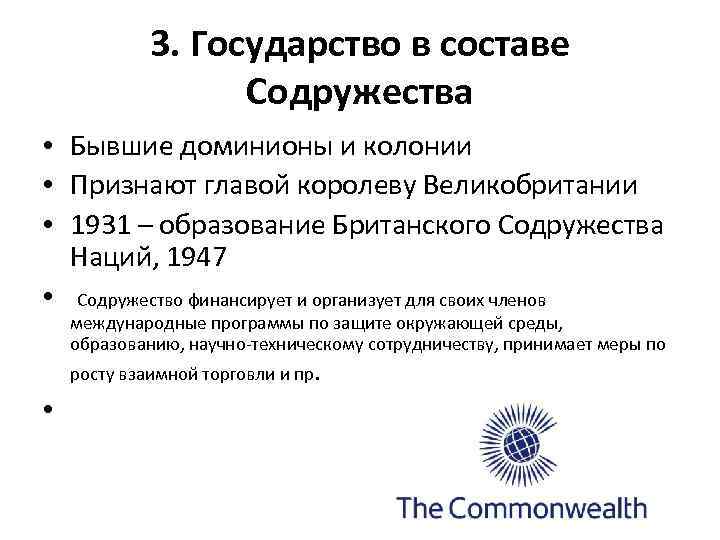 3. Государство в составе Содружества

• Бывшие доминионы и колонии
• Признают главой королеву Великобритании
• 1931 – образование Британского Содружества Наций, 1947
• Содружество финансирует и организует для своих членов международные программы по защите окружающей среды, образованию, научно-техническому сотрудничеству, принимает меры по росту взаимной торговли и пр.
•

The Commonwealth